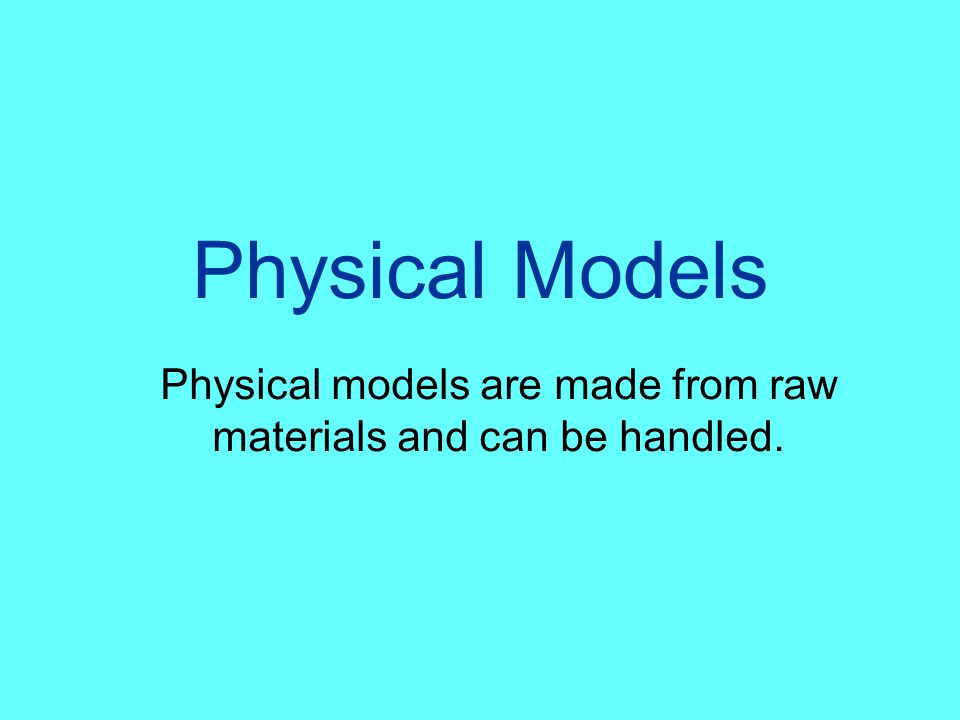 Physical Models

Physical models are made from raw materials and can be handled.